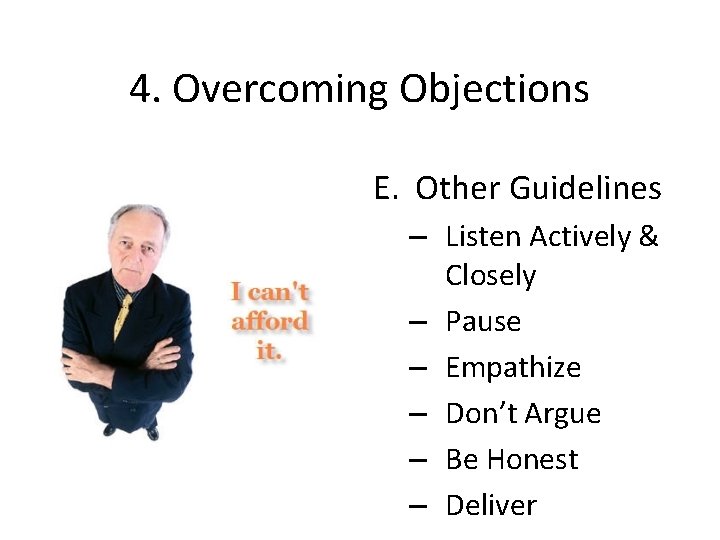 4. Overcoming Objections

I can't afford it.

E. Other Guidelines
– Listen Actively & Closely
– Pause
– Empathize
– Don't Argue
– Be Honest
– Deliver